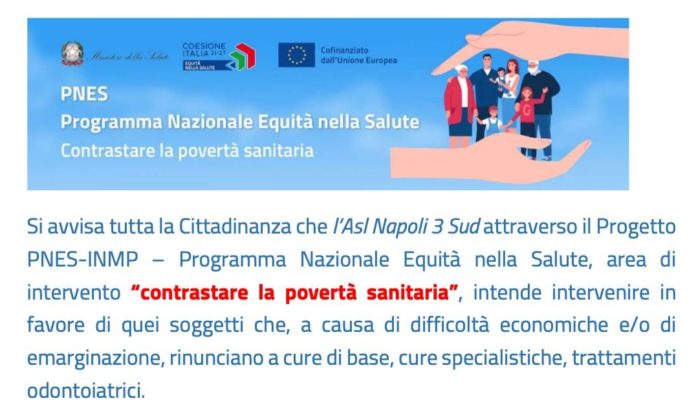 Ministero della Salute

COESIONE ITALIA 21-27
EQUITÀ NELLA SALUTE

Cofinanziato dall'Unione Europea

PNES
Programma Nazionale Equità nella Salute
Contrastare la povertà sanitaria

Si avvisa tutta la Cittadinanza che l'Asl Napoli 3 Sud attraverso il Progetto PNES-INMP – Programma Nazionale Equità nella Salute, area di intervento "contrastare la povertà sanitaria", intende intervenire in favore di quei soggetti che, a causa di difficoltà economiche e/o di emarginazione, rinunciano a cure di base, cure specialistiche, trattamenti odontoiatrici.